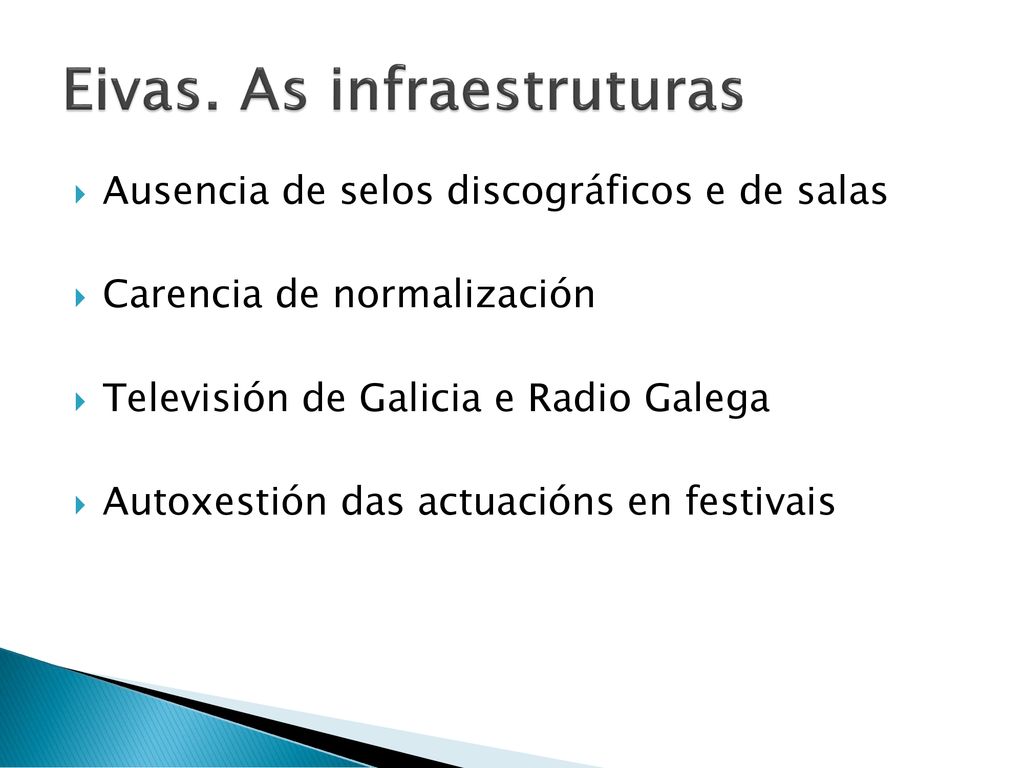 Eivas. As infraestruturas

Ausencia de selos discográficos e de salas

Carencia de normalización

Televisión de Galicia e Radio Galega

Autoxestión das actuacións en festivais